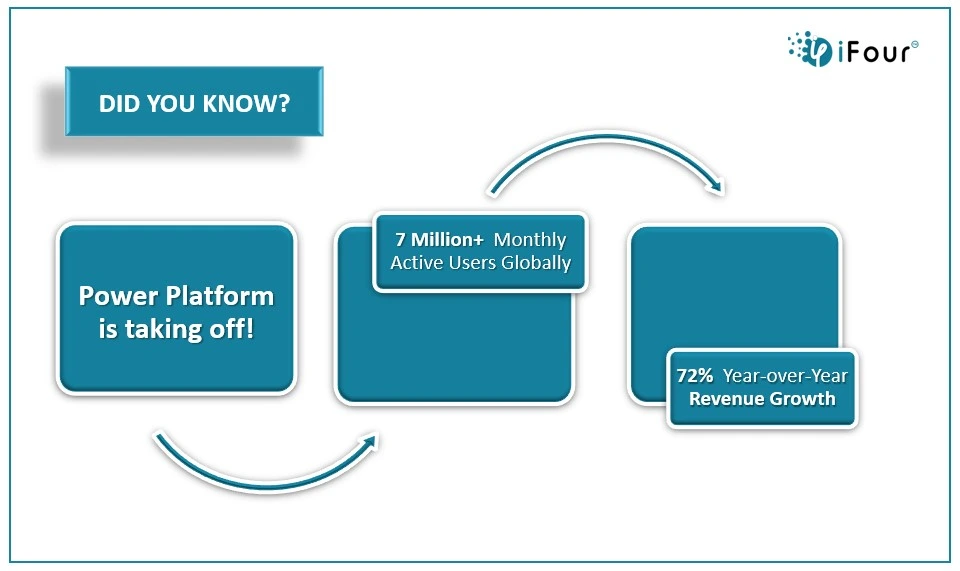 iFour

DID YOU KNOW?

Power Platform is taking off!

7 Million+ Monthly Active Users Globally

72% Year-over-Year Revenue Growth